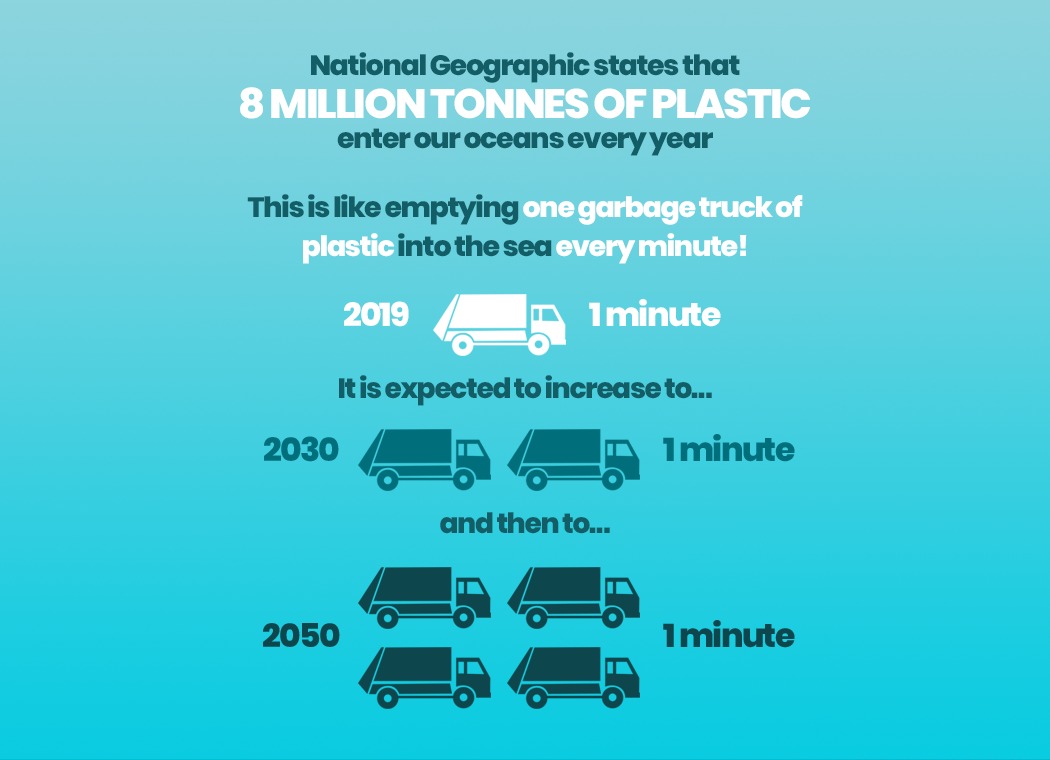 National Geographic states that
8 MILLION TONNES OF PLASTIC
enter our oceans every year

This is like emptying one garbage truck of plastic into the sea every minute!

2019 1 minute

It is expected to increase to...

2030 1 minute

and then to...

2050 1 minute